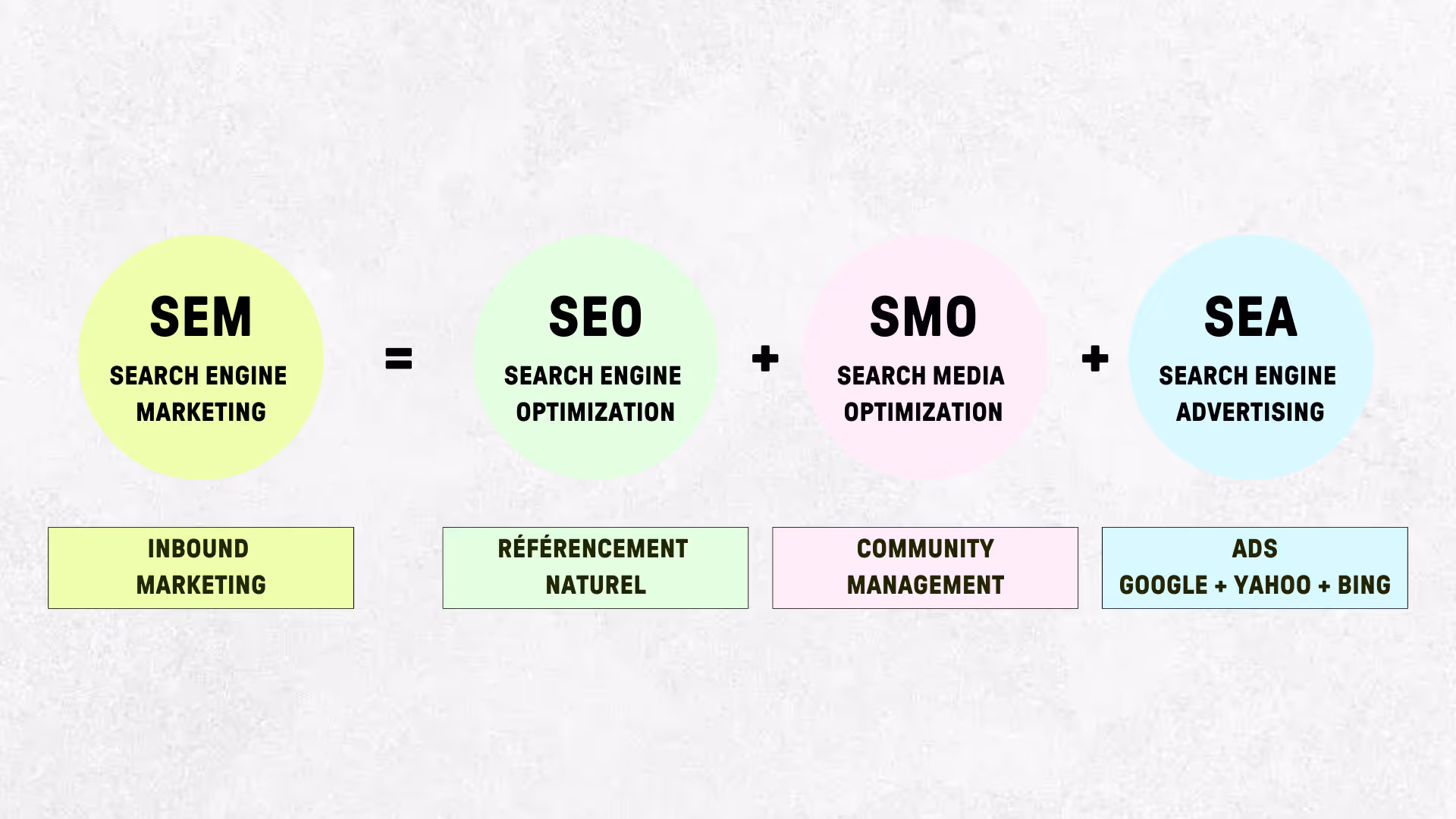 SEM
SEARCH ENGINE MARKETING

=

SEO
SEARCH ENGINE OPTIMIZATION

+

SMO
SEARCH MEDIA OPTIMIZATION

+

SEA
SEARCH ENGINE ADVERTISING

INBOUND MARKETING

RÉFÉRENCEMENT NATUREL

COMMUNITY MANAGEMENT

ADS
GOOGLE + YAHOO + BING